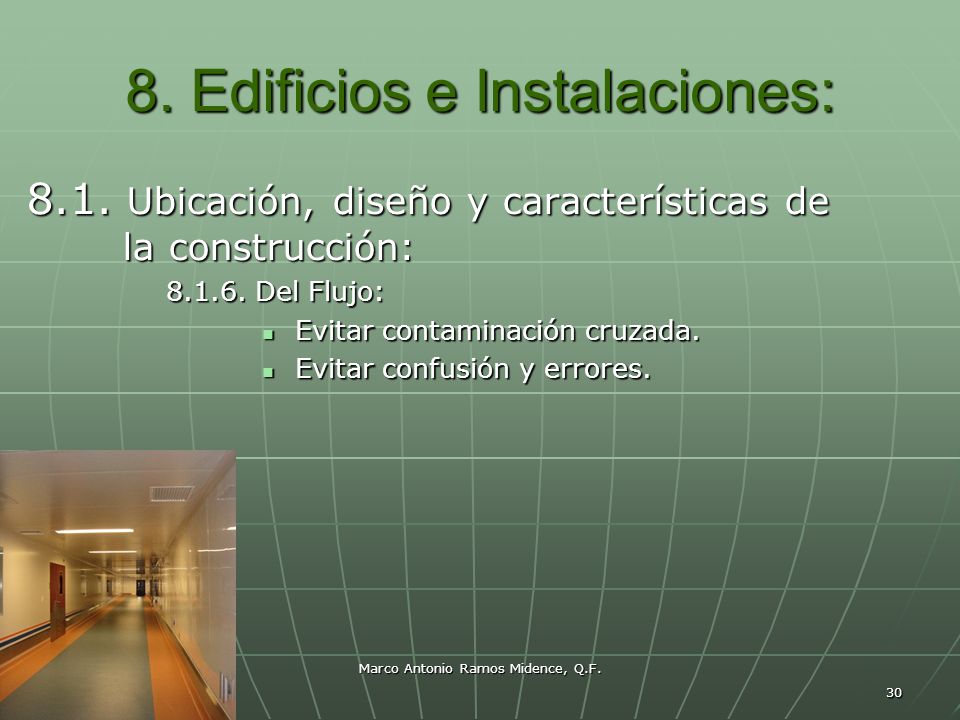 8. Edificios e Instalaciones:

8.1. Ubicación, diseño y características de la construcción:

8.1.6. Del Flujo:

- Evitar contaminación cruzada.
- Evitar confusión y errores.

Marco Antonio Ramos Midence, Q.F.

30